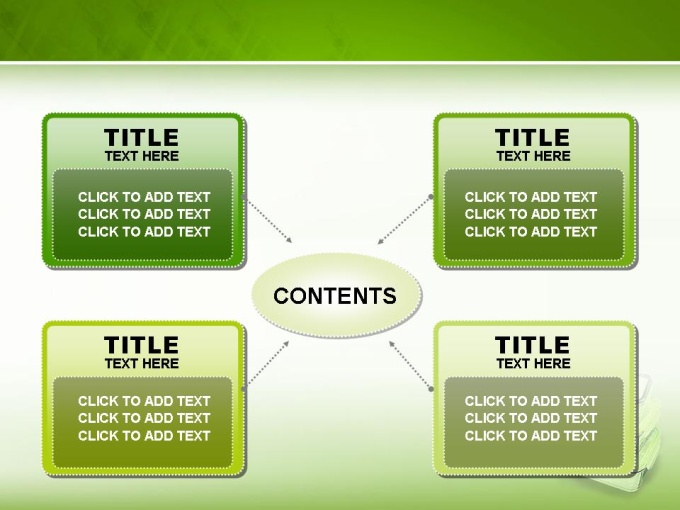 TITLE
TEXT HERE

CLICK TO ADD TEXT
CLICK TO ADD TEXT
CLICK TO ADD TEXT

TITLE
TEXT HERE

CLICK TO ADD TEXT
CLICK TO ADD TEXT
CLICK TO ADD TEXT

CONTENTS

TITLE
TEXT HERE

CLICK TO ADD TEXT
CLICK TO ADD TEXT
CLICK TO ADD TEXT

TITLE
TEXT HERE

CLICK TO ADD TEXT
CLICK TO ADD TEXT
CLICK TO ADD TEXT